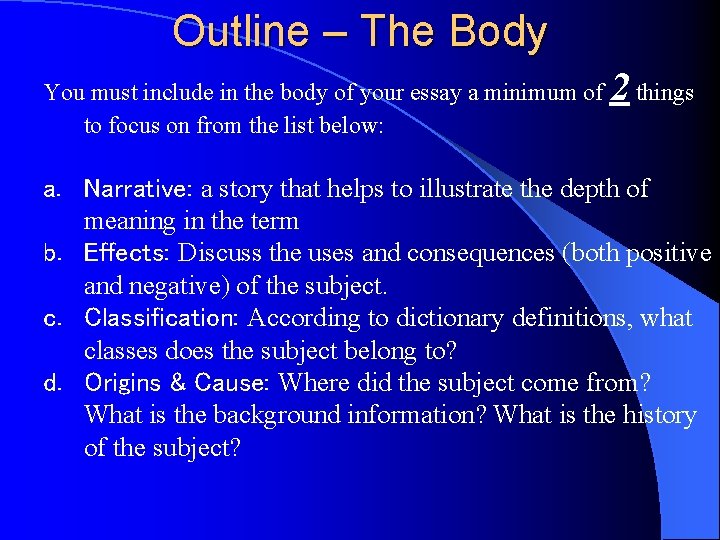 Outline – The Body

You must include in the body of your essay a minimum of 2 things to focus on from the list below:

a. Narrative: a story that helps to illustrate the depth of meaning in the term
b. Effects: Discuss the uses and consequences (both positive and negative) of the subject.
c. Classification: According to dictionary definitions, what classes does the subject belong to?
d. Origins & Cause: Where did the subject come from? What is the background information? What is the history of the subject?